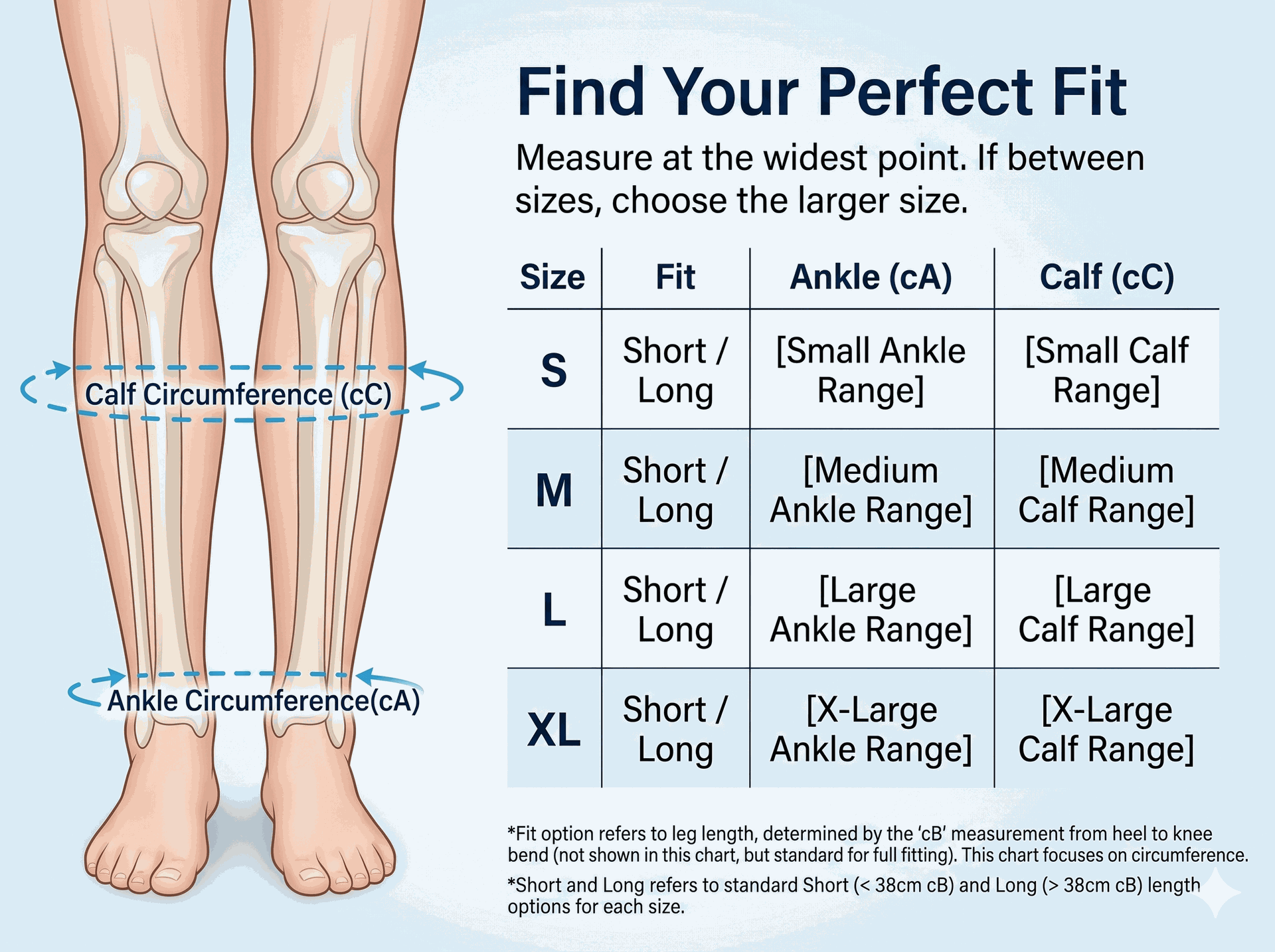 Calf Circumference (cC)

Ankle Circumference(cA)

Find Your Perfect Fit

Measure at the widest point. If between sizes, choose the larger size.

| Size | Fit | Ankle (cA) | Calf (cC) |
|---|---|---|---|
| S | Short / Long | [Small Ankle Range] | [Small Calf Range] |
| M | Short / Long | [Medium Ankle Range] | [Medium Calf Range] |
| L | Short / Long | [Large Ankle Range] | [Large Calf Range] |
| XL | Short / Long | [X-Large Ankle Range] | [X-Large Calf Range] |

*Fit option refers to leg length, determined by the 'cB' measurement from heel to knee bend (not shown in this chart, but standard for full fitting). This chart focuses on circumference.

*Short and Long refers to standard Short (< 38cm cB) and Long (> 38cm cB) length options for each size.